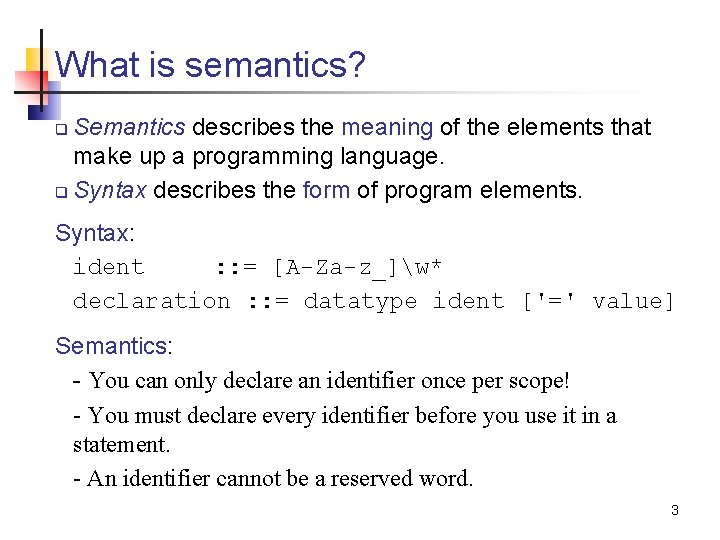 What is semantics?

❑ Semantics describes the meaning of the elements that make up a programming language.

❑ Syntax describes the form of program elements.

Syntax:

ident ::= [A-Za-z_]\w*

declaration ::= datatype ident ['=' value]

Semantics:

- You can only declare an identifier once per scope!

- You must declare every identifier before you use it in a statement.

- An identifier cannot be a reserved word.

3